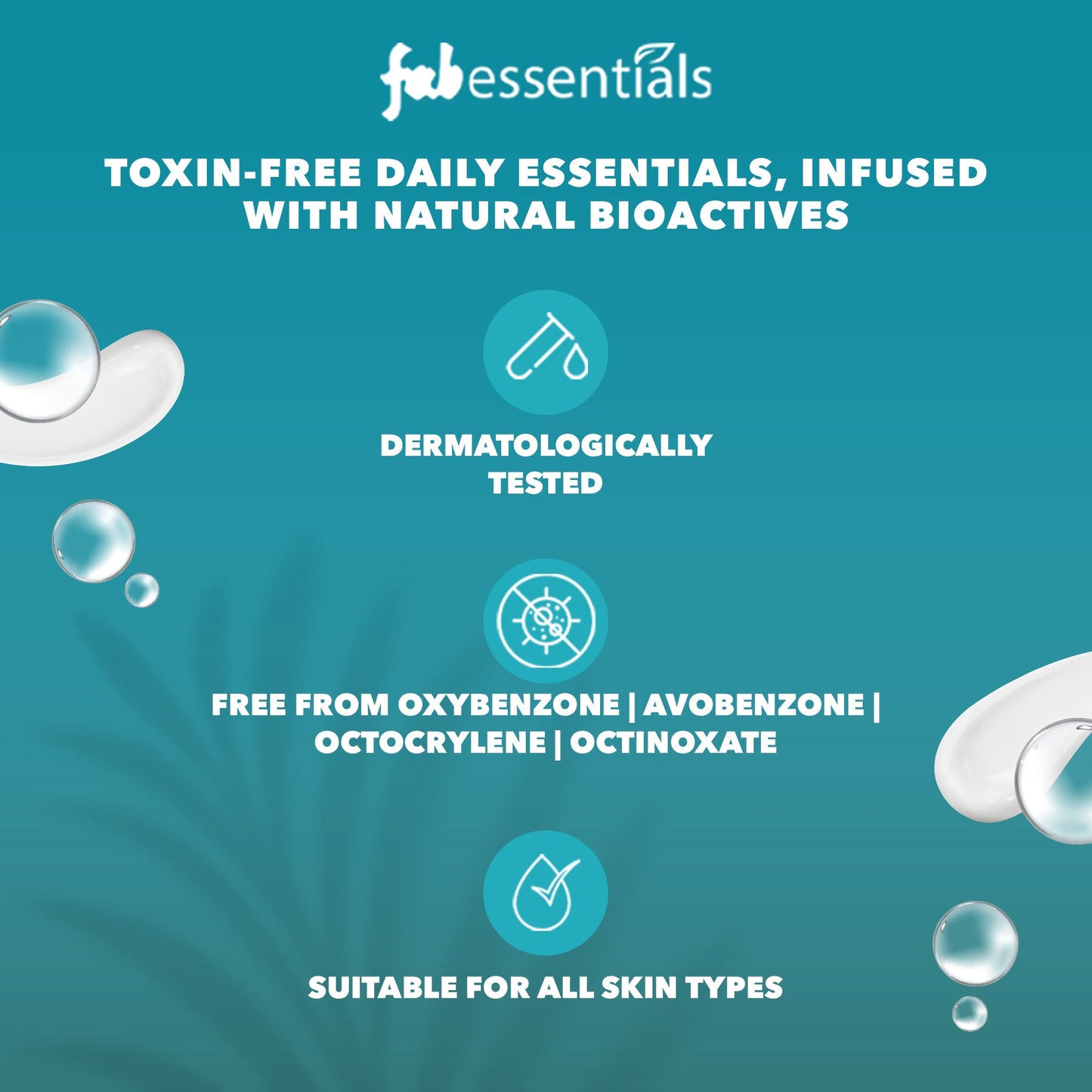 fabessentials

TOXIN-FREE DAILY ESSENTIALS, INFUSED WITH NATURAL BIOACTIVES

DERMATOLOGICALLY TESTED

FREE FROM OXYBENZONE | AVOBENZONE | OCTOCRYLENE | OCTINOXATE

SUITABLE FOR ALL SKIN TYPES